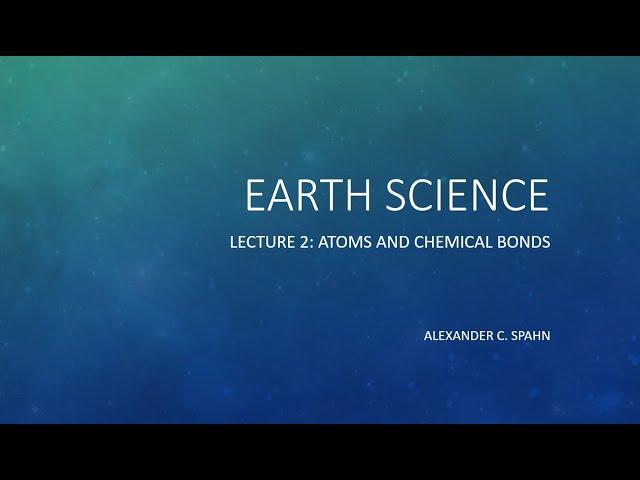 EARTH SCIENCE

LECTURE 2: ATOMS AND CHEMICAL BONDS

ALEXANDER C. SPAHN